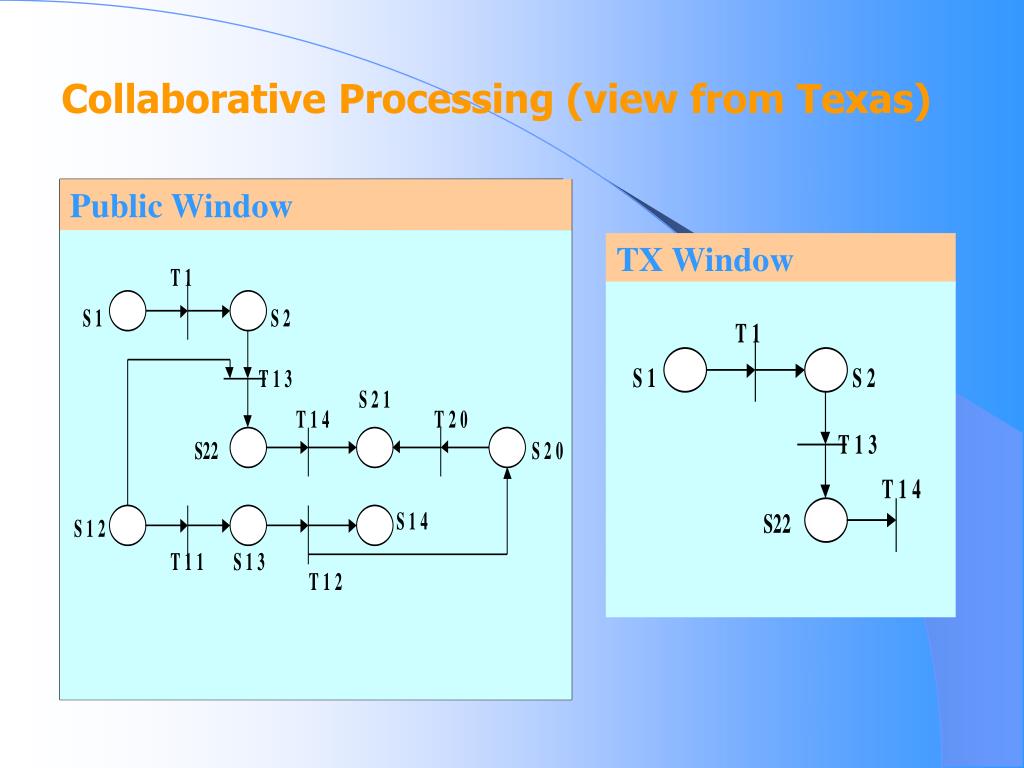 Collaborative Processing (view from Texas)

Public Window

T1
S1
S2
T13
S21
T14
T20
S22
S20
S12
S14
T11
S13
T12

TX Window

T1
S1
S2
T13
T14
S22